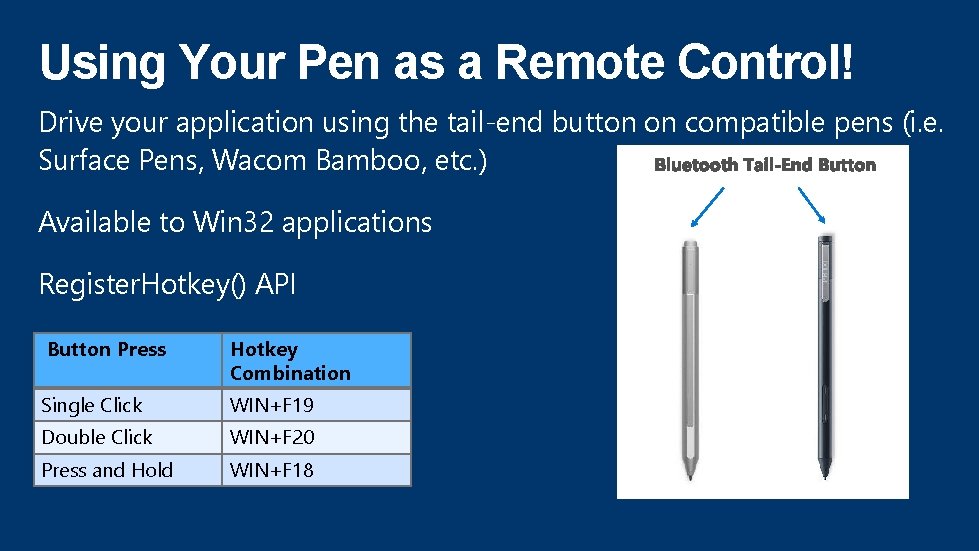 Using Your Pen as a Remote Control!

Drive your application using the tail-end button on compatible pens (i.e. Surface Pens, Wacom Bamboo, etc.)

Available to Win32 applications

RegisterHotkey() API

| Button Press | Hotkey Combination |
|---|---|
| Single Click | WIN+F19 |
| Double Click | WIN+F20 |
| Press and Hold | WIN+F18 |

Bluetooth Tail-End Button